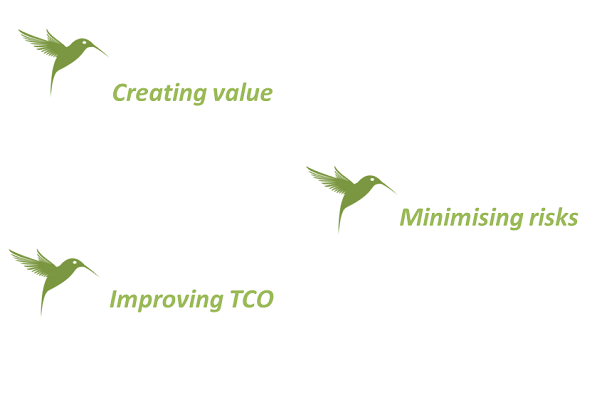 Creating value

Minimising risks

Improving TCO